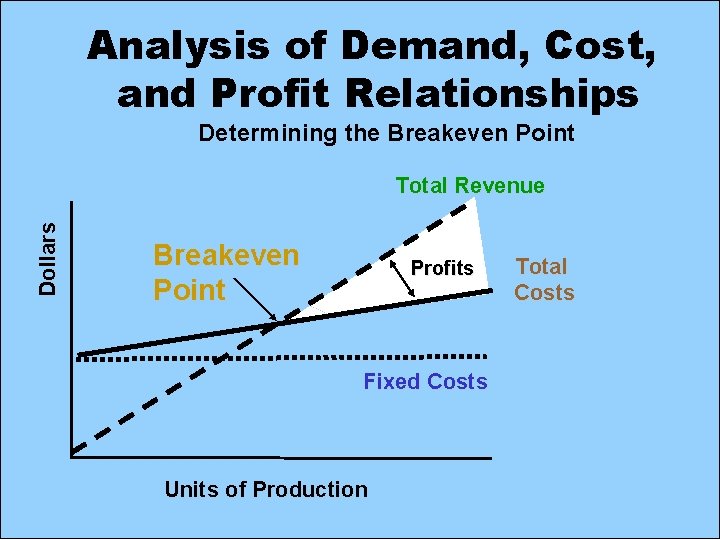 Analysis of Demand, Cost, and Profit Relationships

Determining the Breakeven Point

Total Revenue

Dollars

Breakeven Point

Profits

Total Costs

Fixed Costs

Units of Production